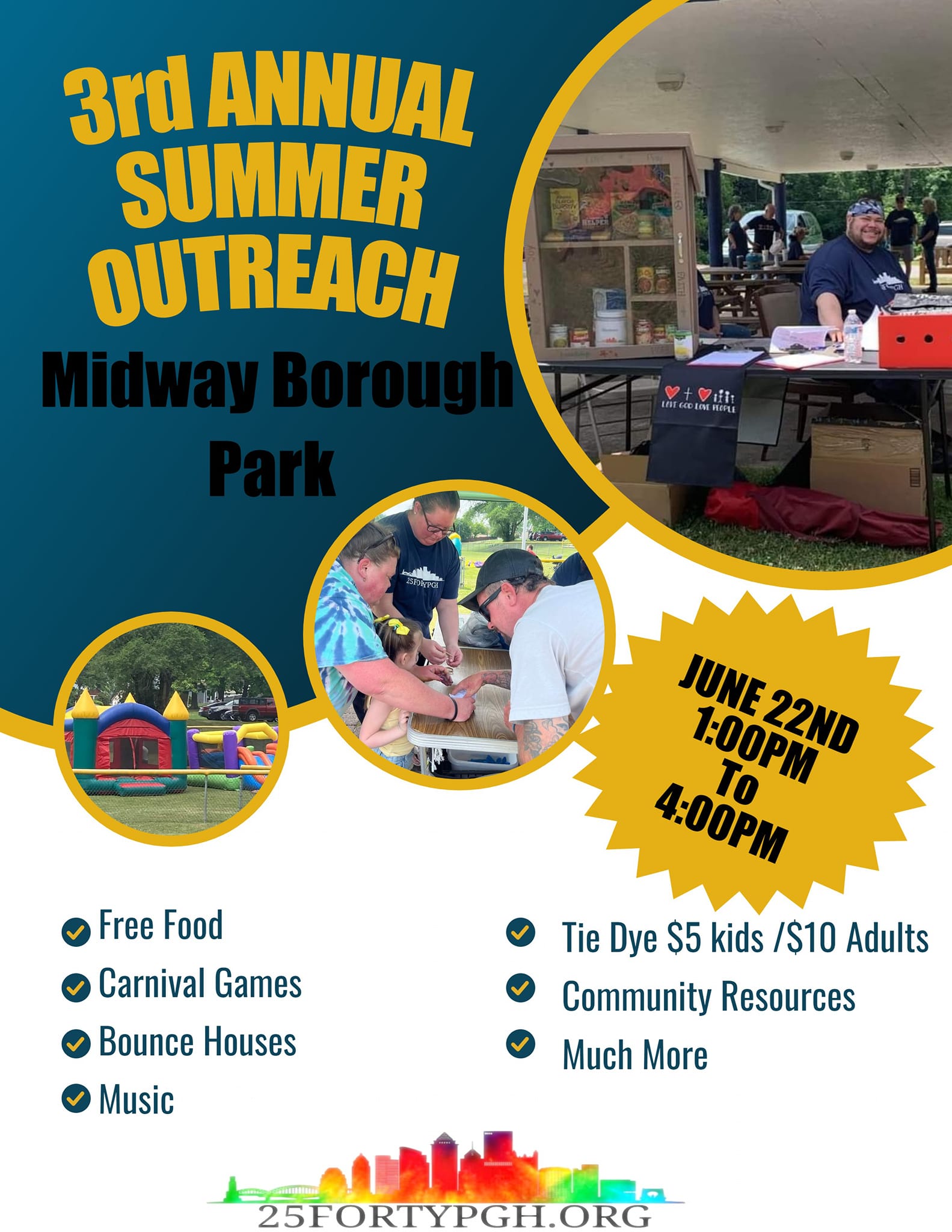 3rd ANNUAL SUMMER OUTREACH

Midway Borough Park

LOVE GOD LOVE PEOPLE

25FORTYPGH

JUNE 22ND 1:00PM To 4:00PM

Free Food
Carnival Games
Bounce Houses
Music

Tie Dye $5 kids /$10 Adults
Community Resources
Much More

25FORTYPGH.ORG